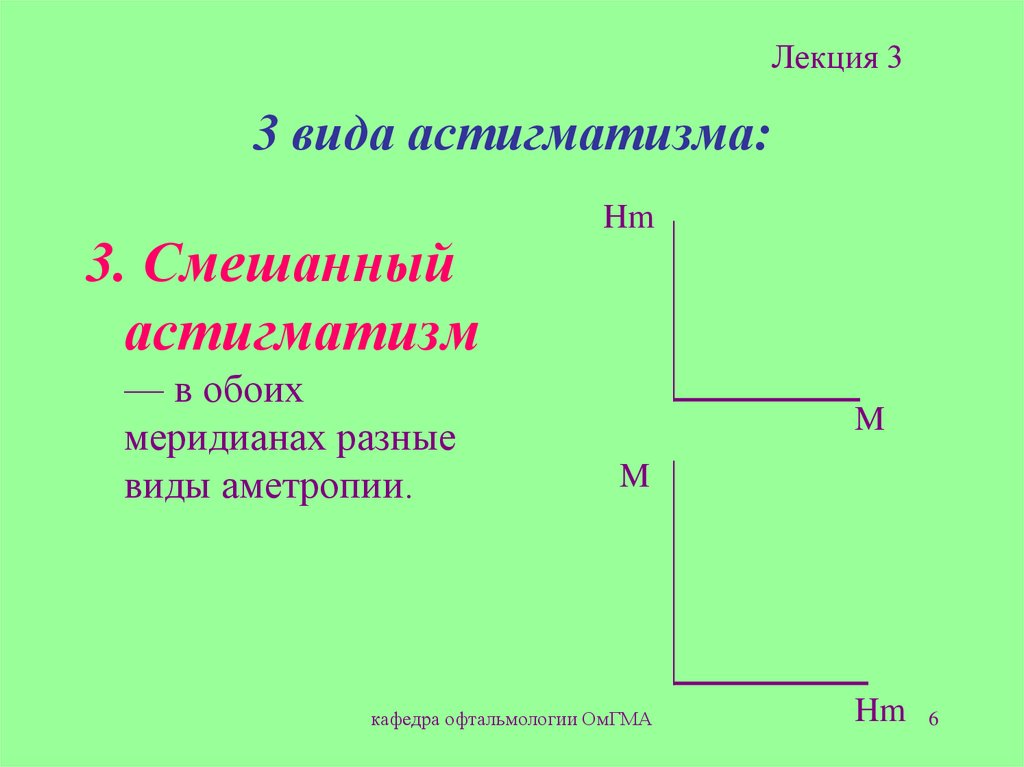 Лекция 3

3 вида астигматизма:

3. Смешанный астигматизм — в обоих меридианах разные виды аметропии.

Hm

M

M

Hm

кафедра офтальмологии ОмГМА

6